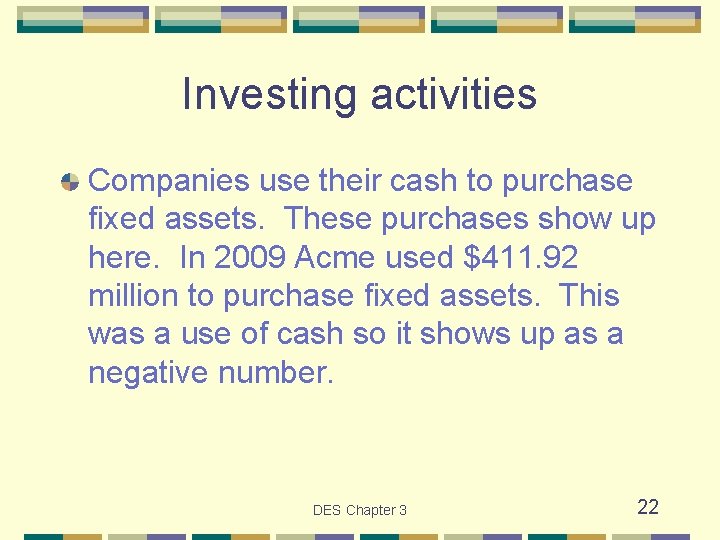 Investing activities

Companies use their cash to purchase fixed assets. These purchases show up here. In 2009 Acme used \$411.92 million to purchase fixed assets. This was a use of cash so it shows up as a negative number.

DES Chapter 3

22